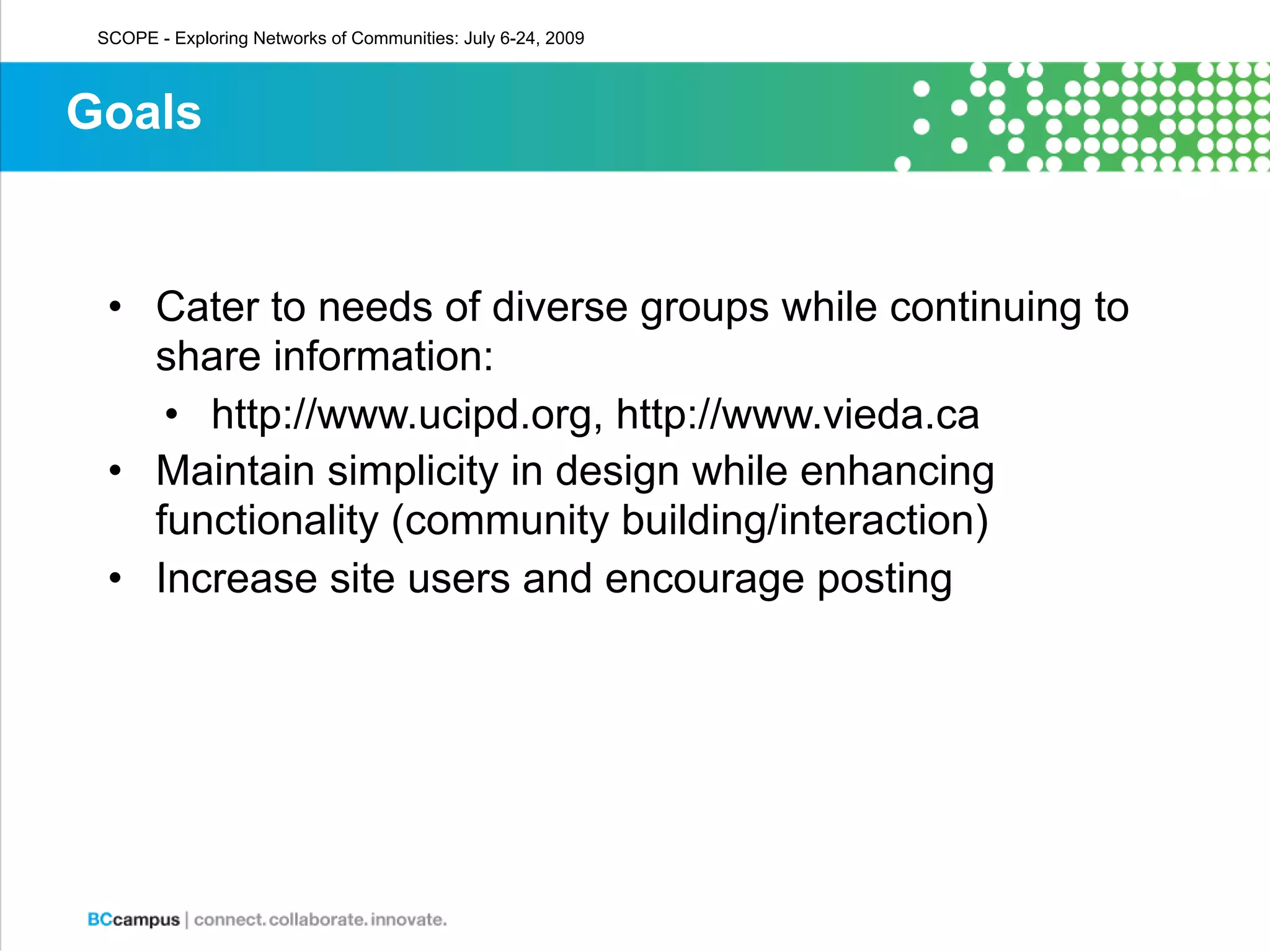 SCOPE - Exploring Networks of Communities: July 6-24, 2009

Goals

• Cater to needs of diverse groups while continuing to share information:
  • http://www.ucipd.org, http://www.vieda.ca
• Maintain simplicity in design while enhancing functionality (community building/interaction)
• Increase site users and encourage posting

BCcampus | connect. collaborate. innovate.